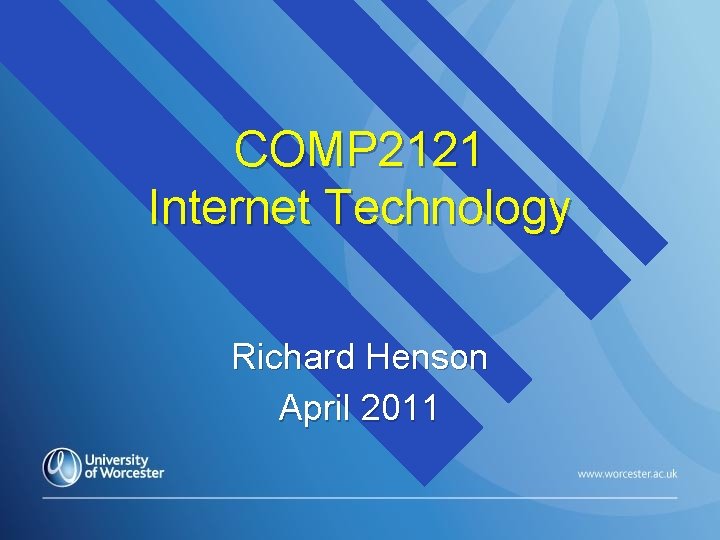 COMP2121
Internet Technology

Richard Henson
April 2011

University of Worcester

www.worcester.ac.uk